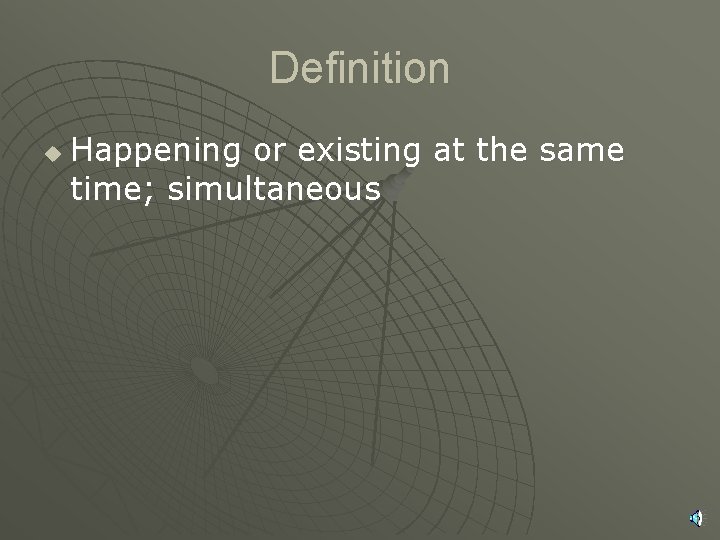 Definition

• Happening or existing at the same time; simultaneous